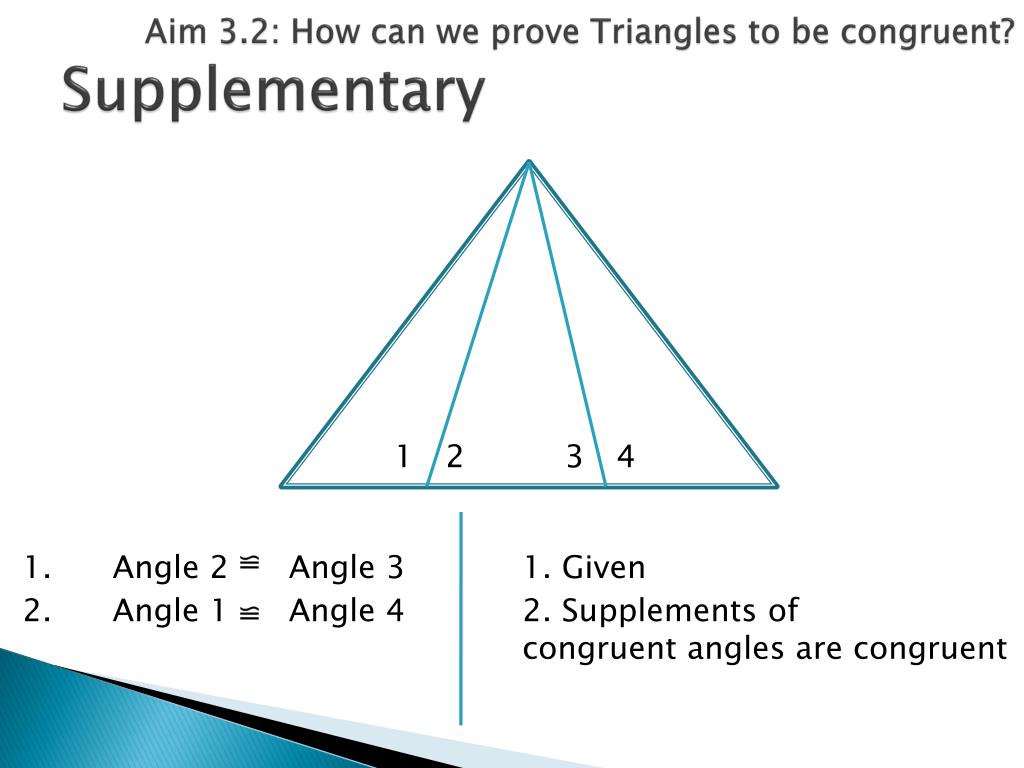 Aim 3.2: How can we prove Triangles to be congruent?

Supplementary

1 2 3 4

1. Angle 2 $\cong$ Angle 3
2. Angle 1 $\cong$ Angle 4

1. Given
2. Supplements of congruent angles are congruent